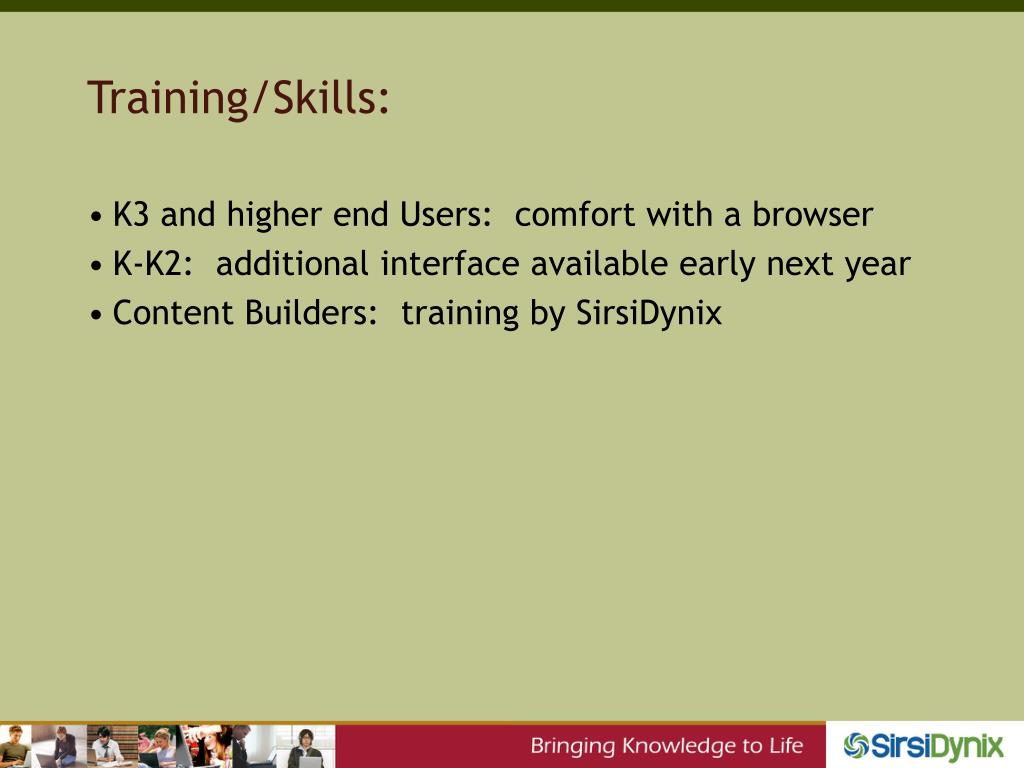 Training/Skills:

• K3 and higher end Users: comfort with a browser
• K-K2: additional interface available early next year
• Content Builders: training by SirsiDynix

Bringing Knowledge to Life

SirsiDynix